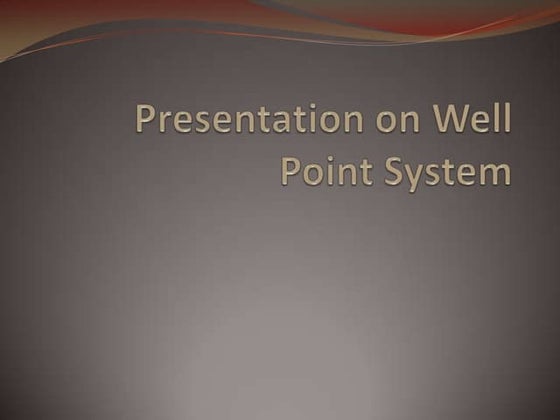 Presentation on Well Point System